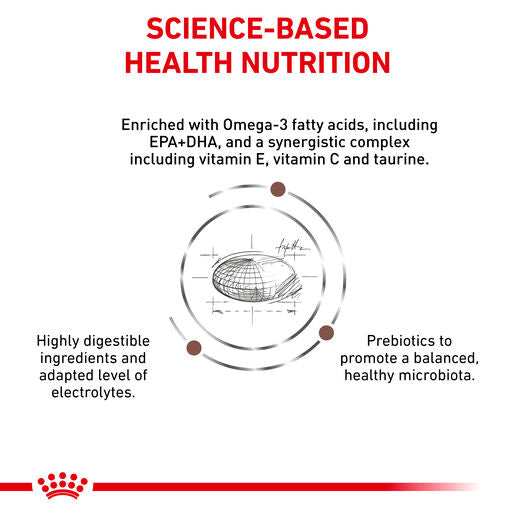 SCIENCE-BASED HEALTH NUTRITION

Enriched with Omega-3 fatty acids, including EPA+DHA, and a synergistic complex including vitamin E, vitamin C and taurine.

Highly digestible ingredients and adapted level of electrolytes.

Prebiotics to promote a balanced, healthy microbiota.